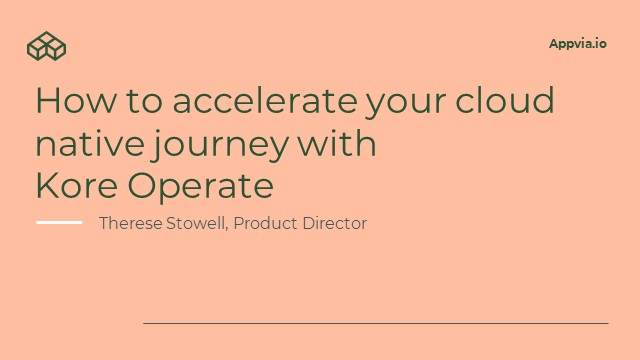 Appvia.io

How to accelerate your cloud native journey with Kore Operate

Therese Stowell, Product Director